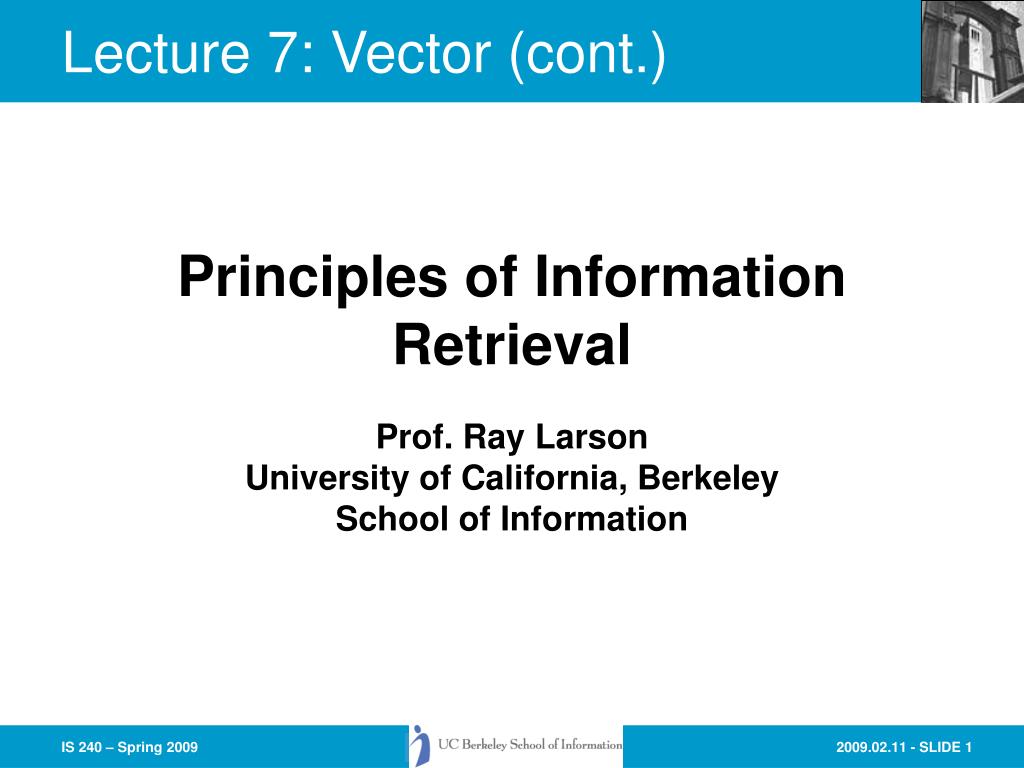 Lecture 7: Vector (cont.)

Principles of Information Retrieval

Prof. Ray Larson
University of California, Berkeley
School of Information

IS 240 – Spring 2009

UC Berkeley School of Information

2009.02.11 - SLIDE 1